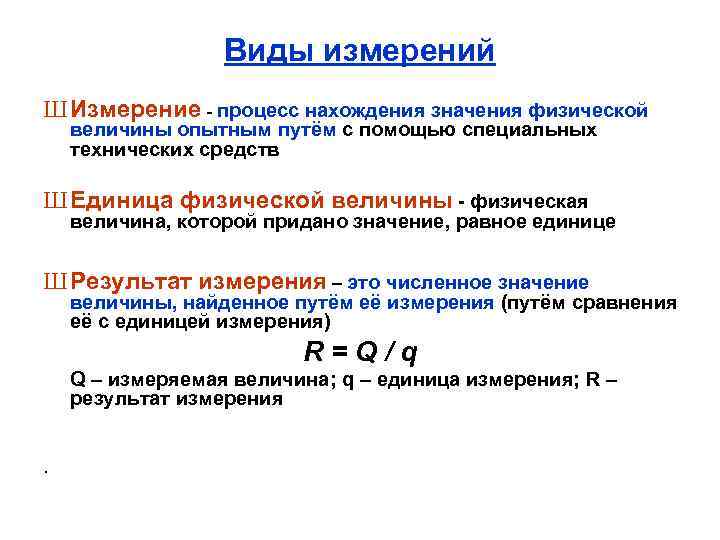 Виды измерений

Ш Измерение - процесс нахождения значения физической величины опытным путём с помощью специальных технических средств

Ш Единица физической величины - физическая величина, которой придано значение, равное единице

Ш Результат измерения – это численное значение величины, найденное путём её измерения (путём сравнения её с единицей измерения)

$R = Q / q$

Q – измеряемая величина; q – единица измерения; R – результат измерения

.